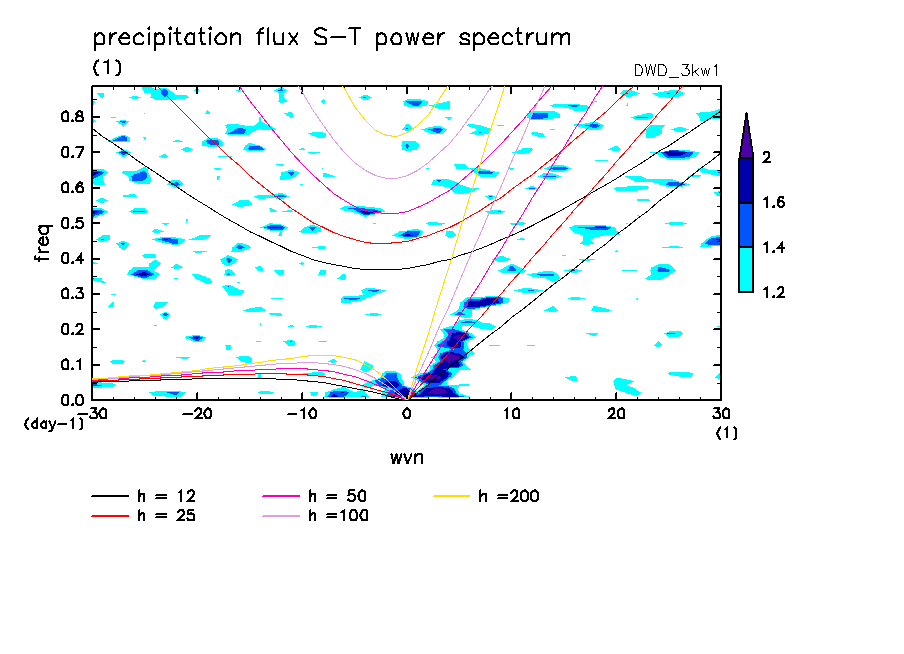 precipitation flux S-T power spectrum
(1)
DWD_3kw1

freq
0.8
0.7
0.6
0.5
0.4
0.3
0.2
0.1
0.0
(day-1)

-30
-20
-10
0
10
20
30
(1)

wvn

2
1.6
1.4
1.2

h = 12
h = 25
h = 50
h =100
h =200